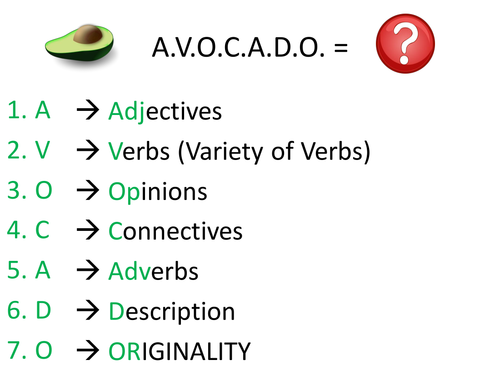 A.V.O.C.A.D.O. = ?

1. A → Adjectives
2. V → Verbs (Variety of Verbs)
3. O → Opinions
4. C → Connectives
5. A → Adverbs
6. D → Description
7. O → ORIGINALITY